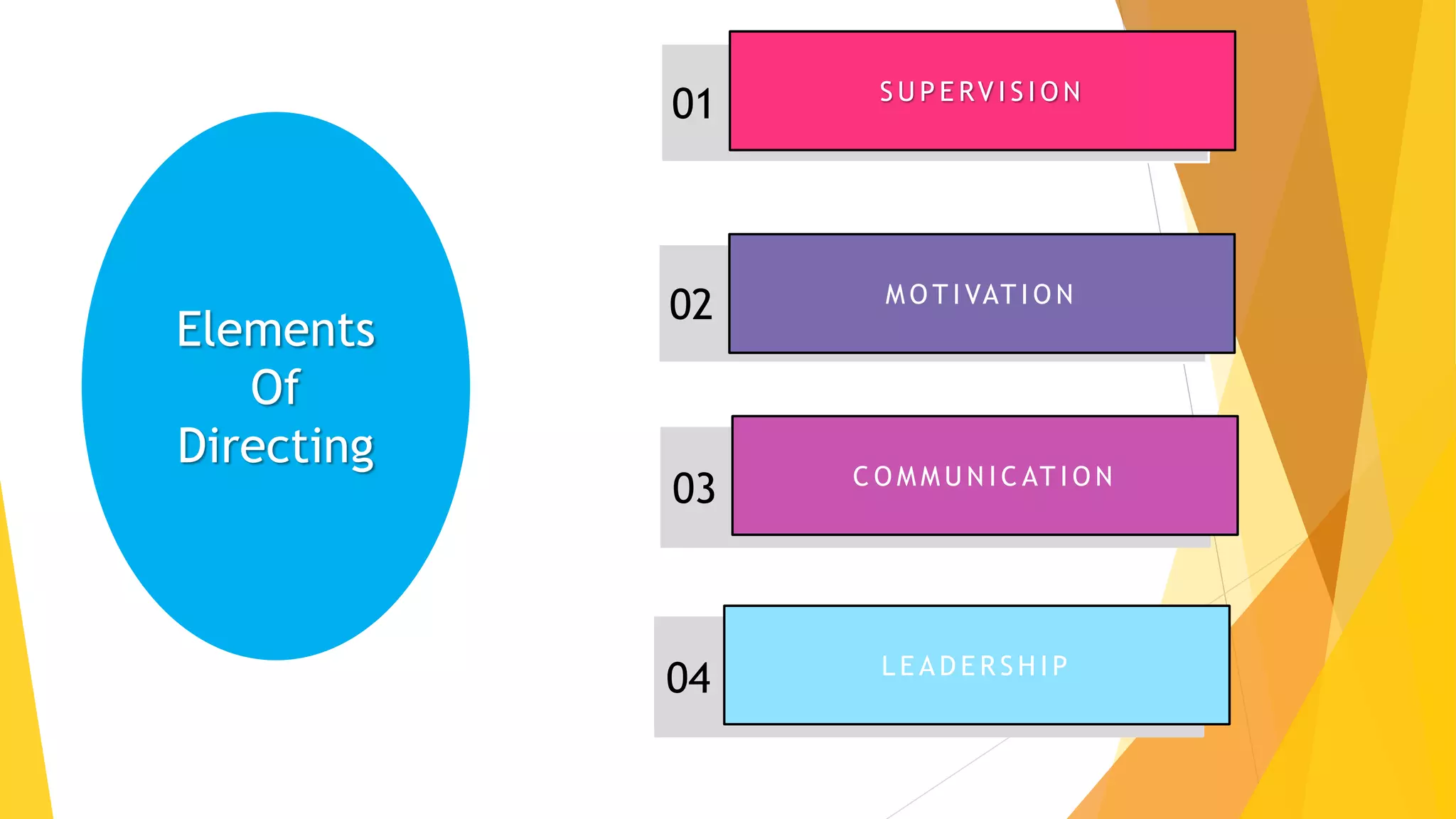 Elements
Of
Directing

01
SUPERVISION

02
MOTIVATION

03
COMMUNICATION

04
LEADERSHIP